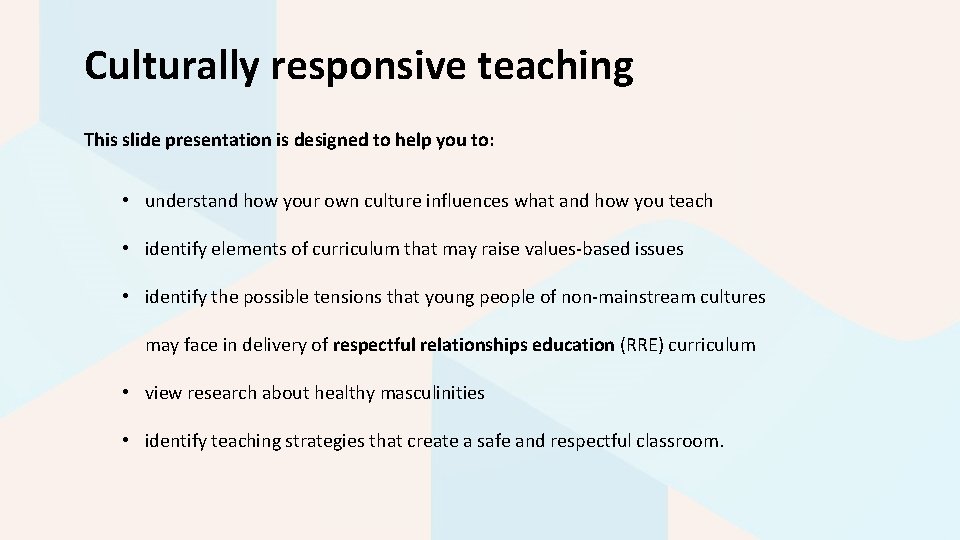 Culturally responsive teaching

This slide presentation is designed to help you to:

• understand how your own culture influences what and how you teach

• identify elements of curriculum that may raise values-based issues

• identify the possible tensions that young people of non-mainstream cultures may face in delivery of respectful relationships education (RRE) curriculum

• view research about healthy masculinities

• identify teaching strategies that create a safe and respectful classroom.